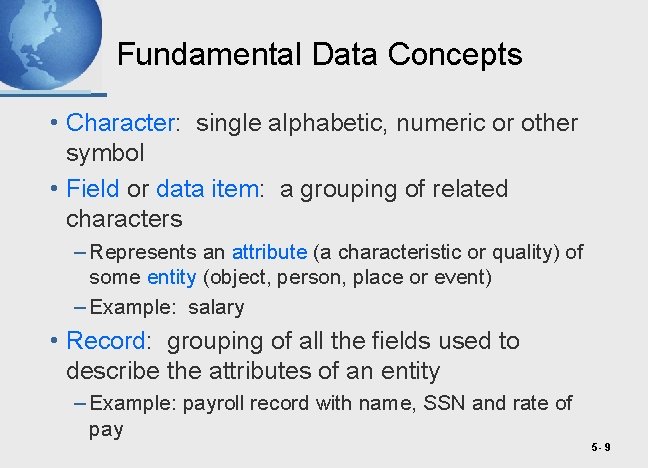 Fundamental Data Concepts

• Character: single alphabetic, numeric or other symbol

• Field or data item: a grouping of related characters

– Represents an attribute (a characteristic or quality) of some entity (object, person, place or event)

– Example: salary

• Record: grouping of all the fields used to describe the attributes of an entity

– Example: payroll record with name, SSN and rate of pay

5- 9